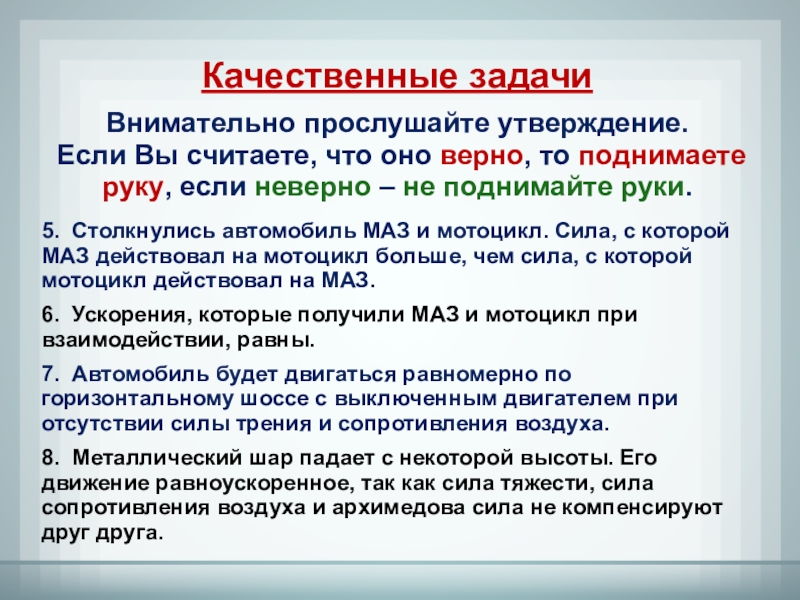 Качественные задачи

Внимательно прослушайте утверждение. Если Вы считаете, что оно верно, то поднимаете руку, если неверно – не поднимайте руки.

5. Столкнулись автомобиль МАЗ и мотоцикл. Сила, с которой МАЗ действовал на мотоцикл больше, чем сила, с которой мотоцикл действовал на МАЗ.

6. Ускорения, которые получили МАЗ и мотоцикл при взаимодействии, равны.

7. Автомобиль будет двигаться равномерно по горизонтальному шоссе с выключенным двигателем при отсутствии силы трения и сопротивления воздуха.

8. Металлический шар падает с некоторой высоты. Его движение равноускоренное, так как сила тяжести, сила сопротивления воздуха и архимедова сила не компенсируют друг друга.